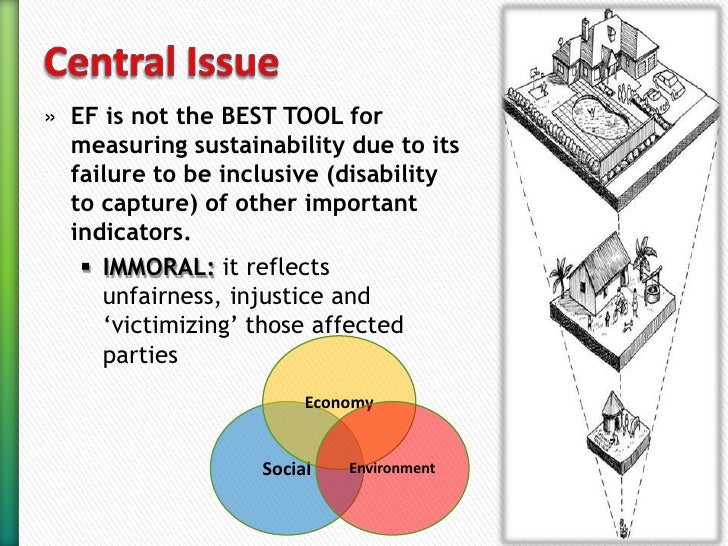 Central Issue

» EF is not the BEST TOOL for measuring sustainability due to its failure to be inclusive (disability to capture) of other important indicators.

▪ IMMORAL: it reflects unfairness, injustice and ‘victimizing’ those affected parties

Economy

Social

Environment